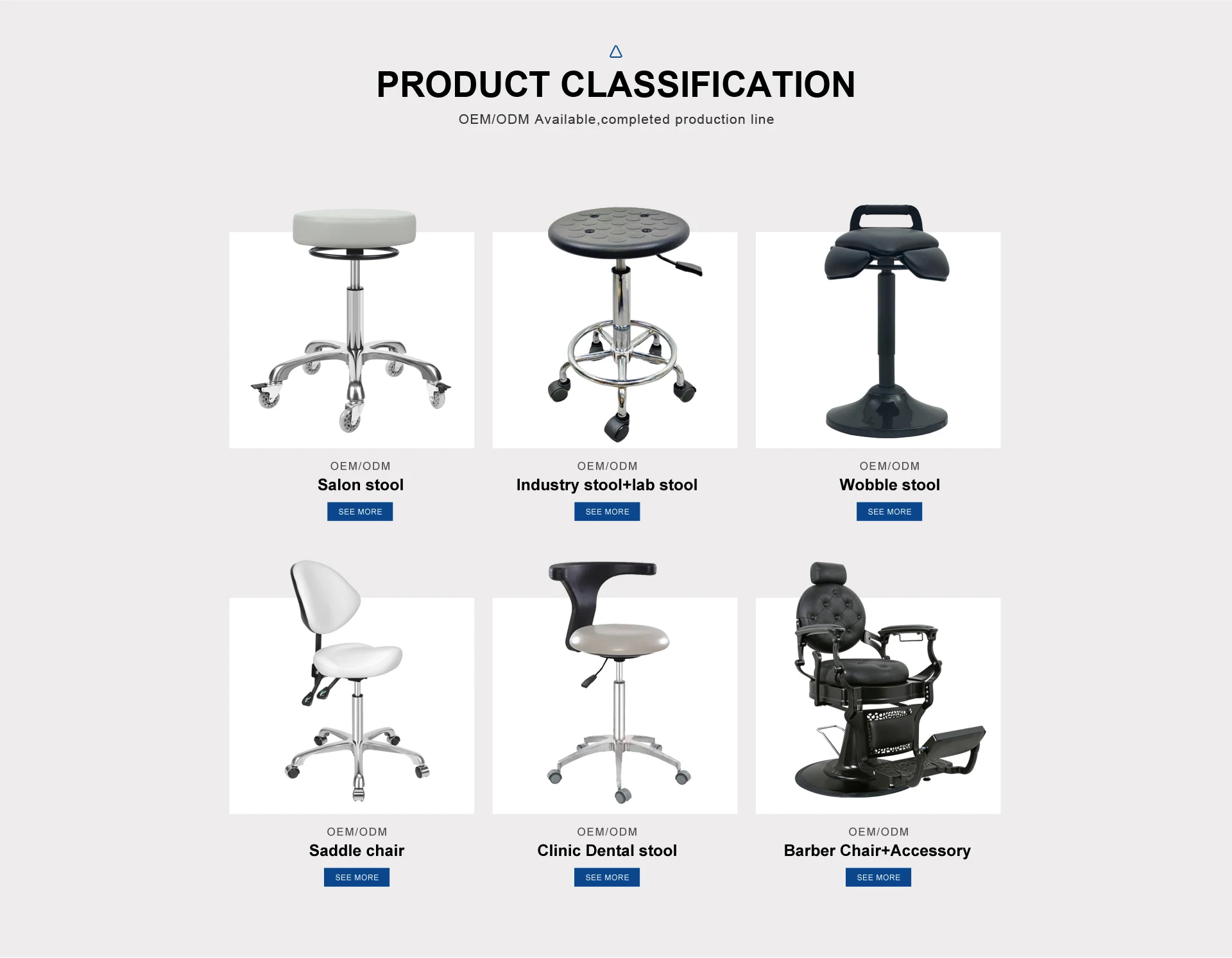 PRODUCT CLASSIFICATION

OEM/ODM Available,completed production line

OEM/ODM
Salon stool
SEE MORE

OEM/ODM
Industry stool+lab stool
SEE MORE

OEM/ODM
Wobble stool
SEE MORE

OEM/ODM
Saddle chair
SEE MORE

OEM/ODM
Clinic Dental stool
SEE MORE

OEM/ODM
Barber Chair+Accessory
SEE MORE